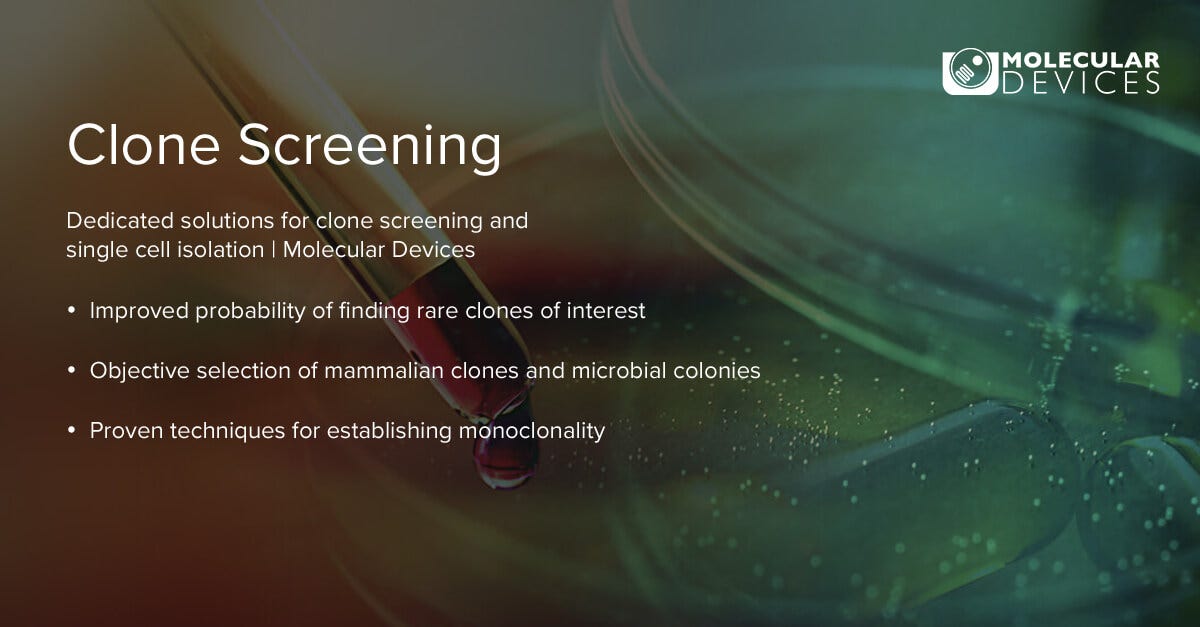 MOLECULAR DEVICES

Clone Screening

Dedicated solutions for clone screening and single cell isolation | Molecular Devices

• Improved probability of finding rare clones of interest

• Objective selection of mammalian clones and microbial colonies

• Proven techniques for establishing monoclonality